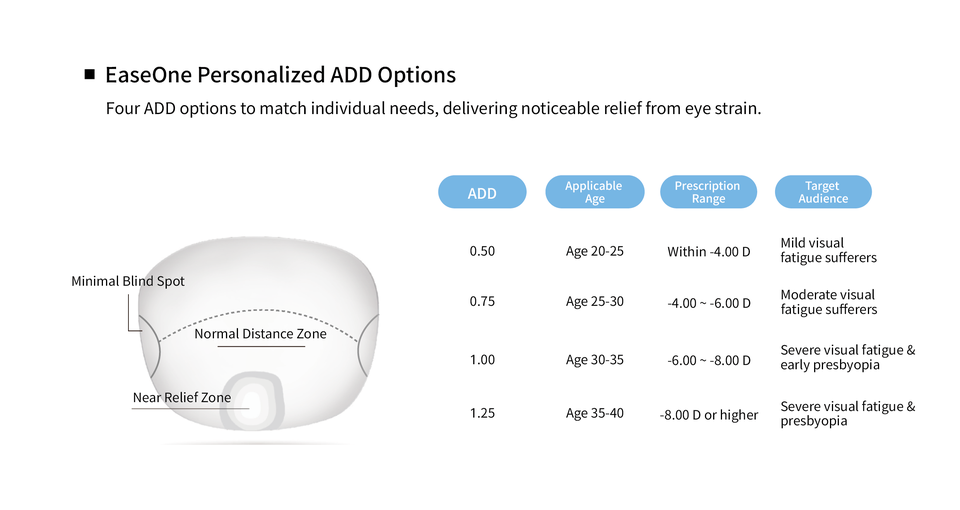 ■ EaseOne Personalized ADD Options

Four ADD options to match individual needs, delivering noticeable relief from eye strain.

Minimal Blind Spot

Normal Distance Zone

Near Relief Zone

| ADD | Applicable Age | Prescription Range | Target Audience |
|---|---|---|---|
| 0.50 | Age 20-25 | Within -4.00 D | Mild visual fatigue sufferers |
| 0.75 | Age 25-30 | -4.00 ~ -6.00 D | Moderate visual fatigue sufferers |
| 1.00 | Age 30-35 | -6.00 ~ -8.00 D | Severe visual fatigue & early presbyopia |
| 1.25 | Age 35-40 | -8.00 D or higher | Severe visual fatigue & presbyopia |